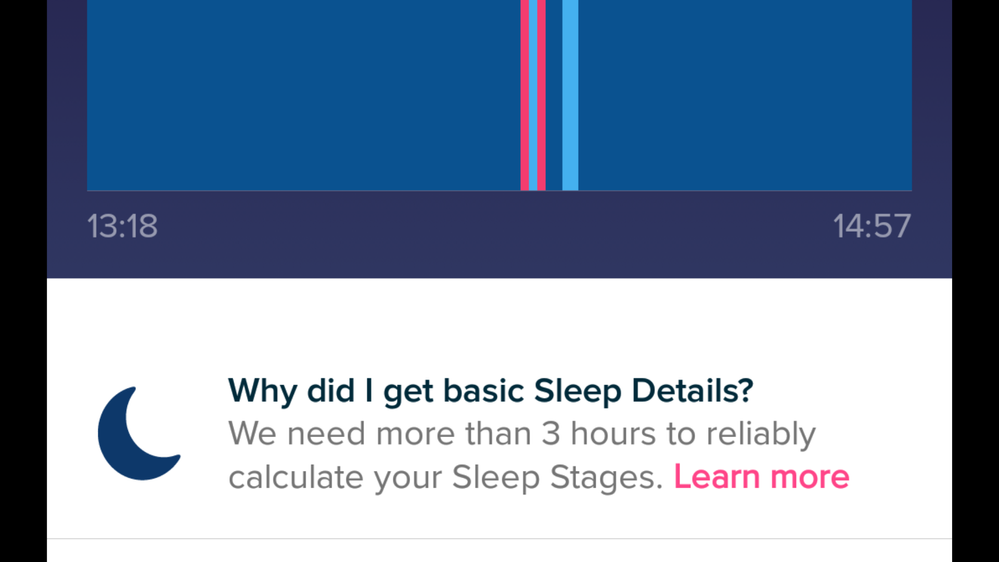 13:18

14:57

Why did I get basic Sleep Details?
We need more than 3 hours to reliably calculate your Sleep Stages. Learn more